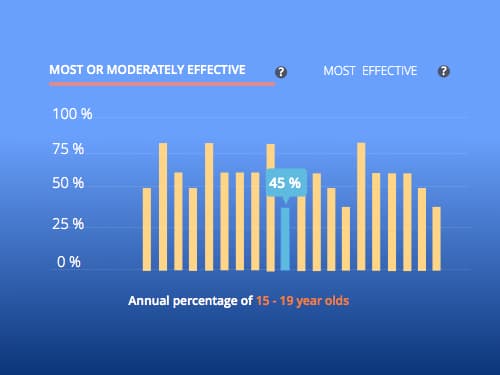 MOST OR MODERATELY EFFECTIVE ?

MOST EFFECTIVE ?

100 %
75 %
50 %
25 %
0 %

45 %

Annual percentage of 15 - 19 year olds